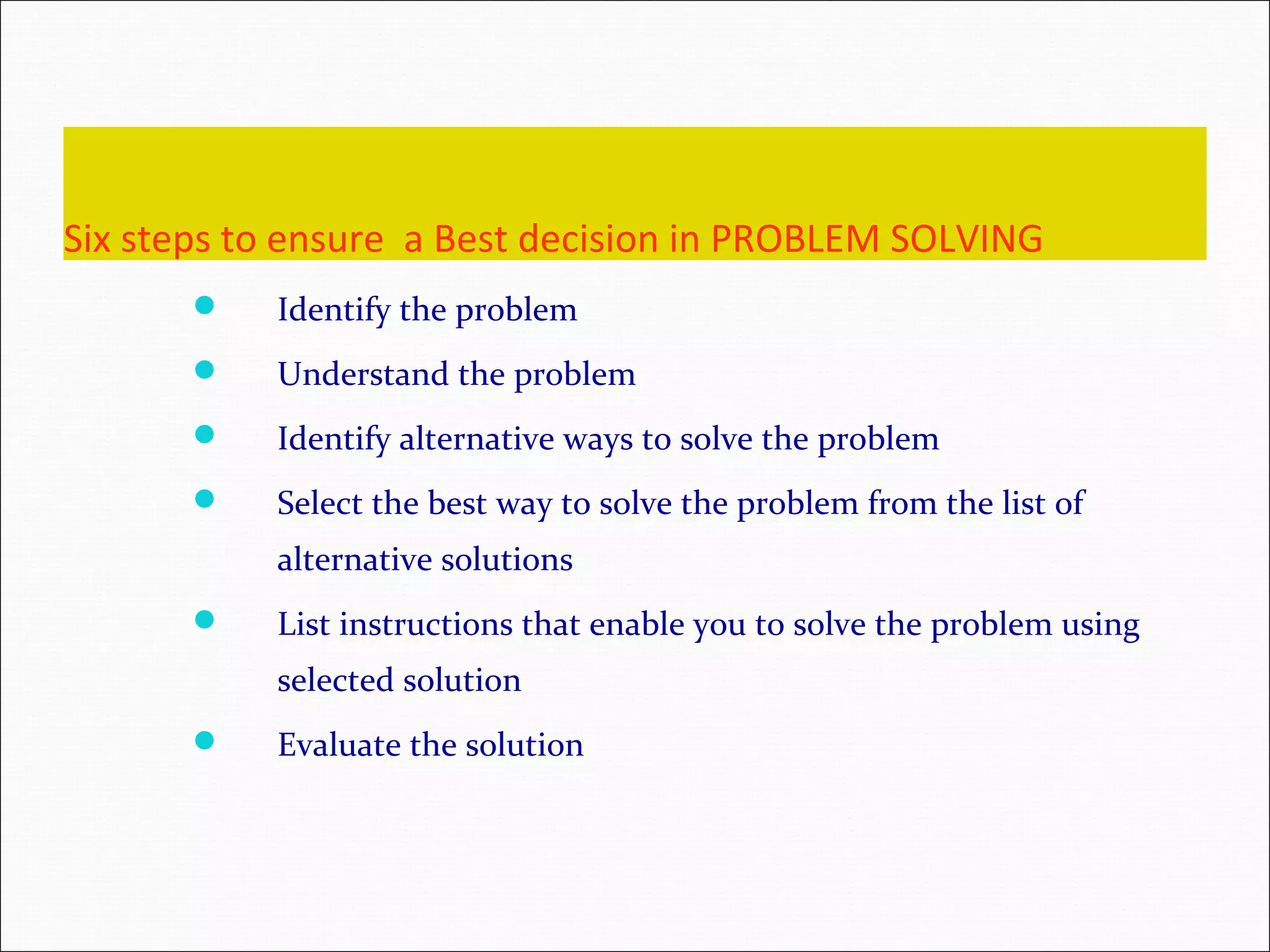 Six steps to ensure  a Best decision in PROBLEM SOLVING

- Identify the problem
- Understand the problem
- Identify alternative ways to solve the problem
- Select the best way to solve the problem from the list of alternative solutions
- List instructions that enable you to solve the problem using selected solution
- Evaluate the solution